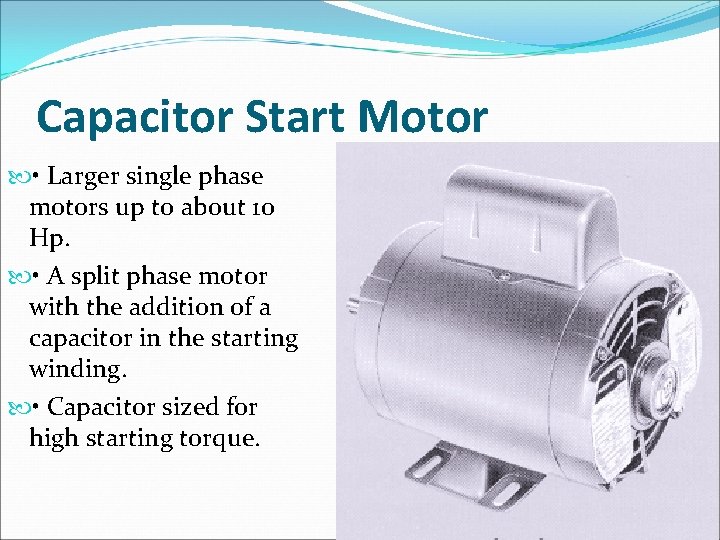 Capacitor Start Motor

• Larger single phase motors up to about 10 Hp.

• A split phase motor with the addition of a capacitor in the starting winding.

• Capacitor sized for high starting torque.